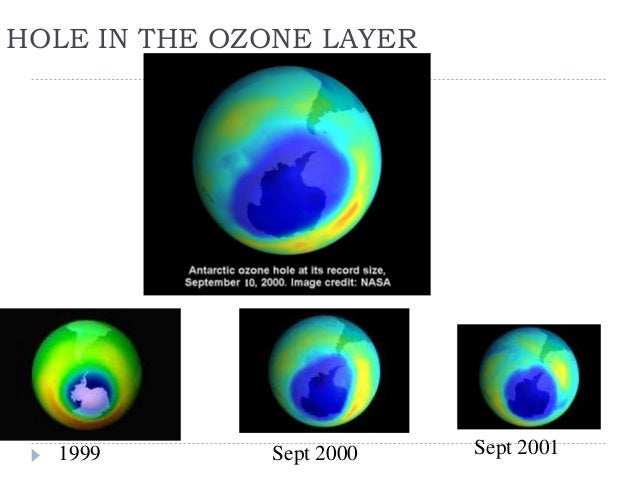 HOLE IN THE OZONE LAYER

Antarctic ozone hole at its record size, September 10, 2000. Image credit: NASA

1999

Sept 2000

Sept 2001